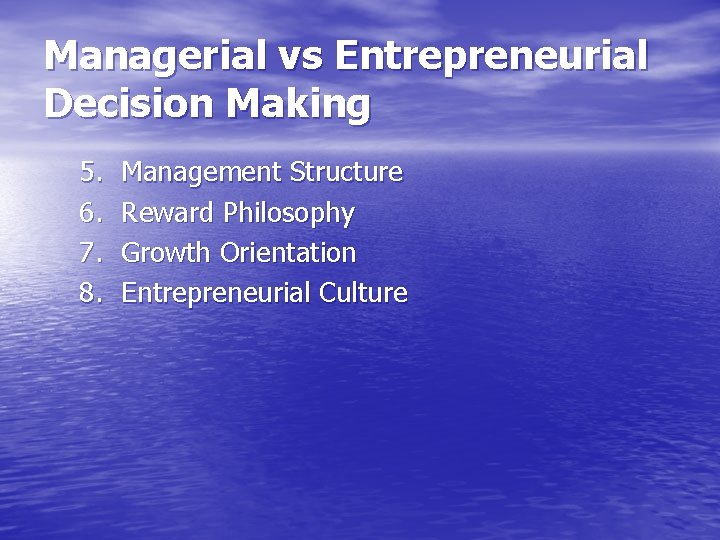 Managerial vs Entrepreneurial Decision Making

5. Management Structure
6. Reward Philosophy
7. Growth Orientation
8. Entrepreneurial Culture